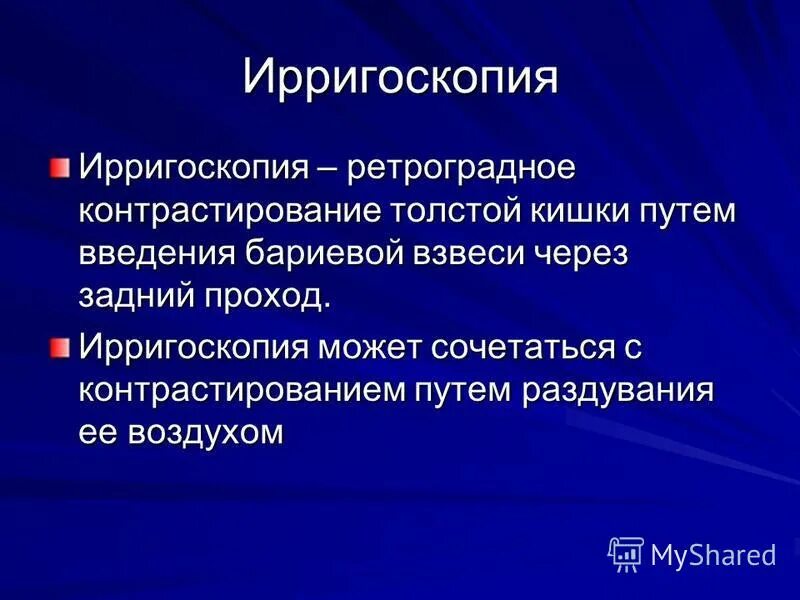 Ирригоскопия

Ирригоскопия – ретроградное контрастирование толстой кишки путем введения бариевой взвеси через задний проход.

Ирригоскопия может сочетаться с контрастированием путем раздувания ее воздухом

MyShared